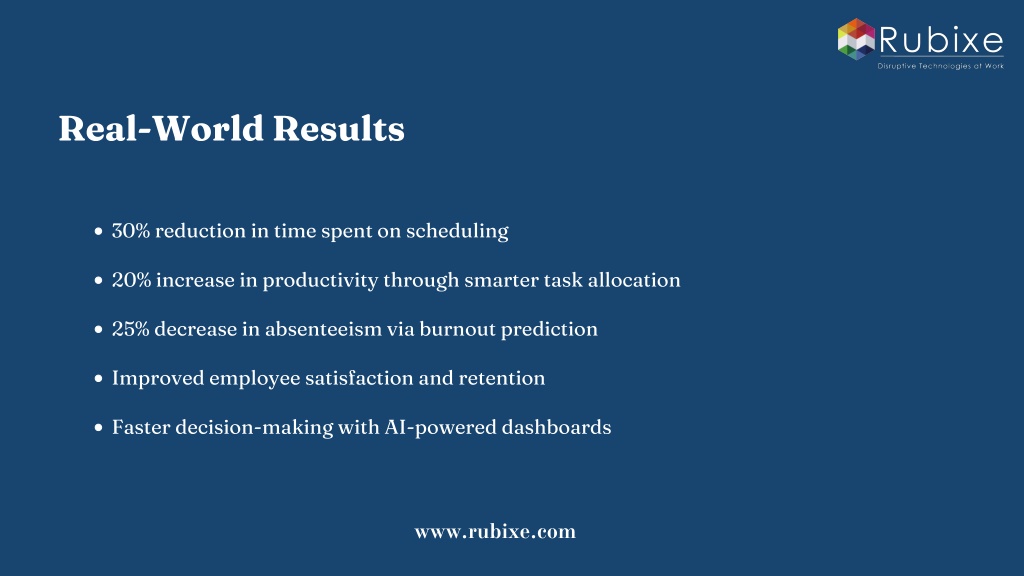 Rubixe
Disruptive Technologies at Work

Real-World Results

• 30% reduction in time spent on scheduling
• 20% increase in productivity through smarter task allocation
• 25% decrease in absenteeism via burnout prediction
• Improved employee satisfaction and retention
• Faster decision-making with AI-powered dashboards

www.rubixe.com